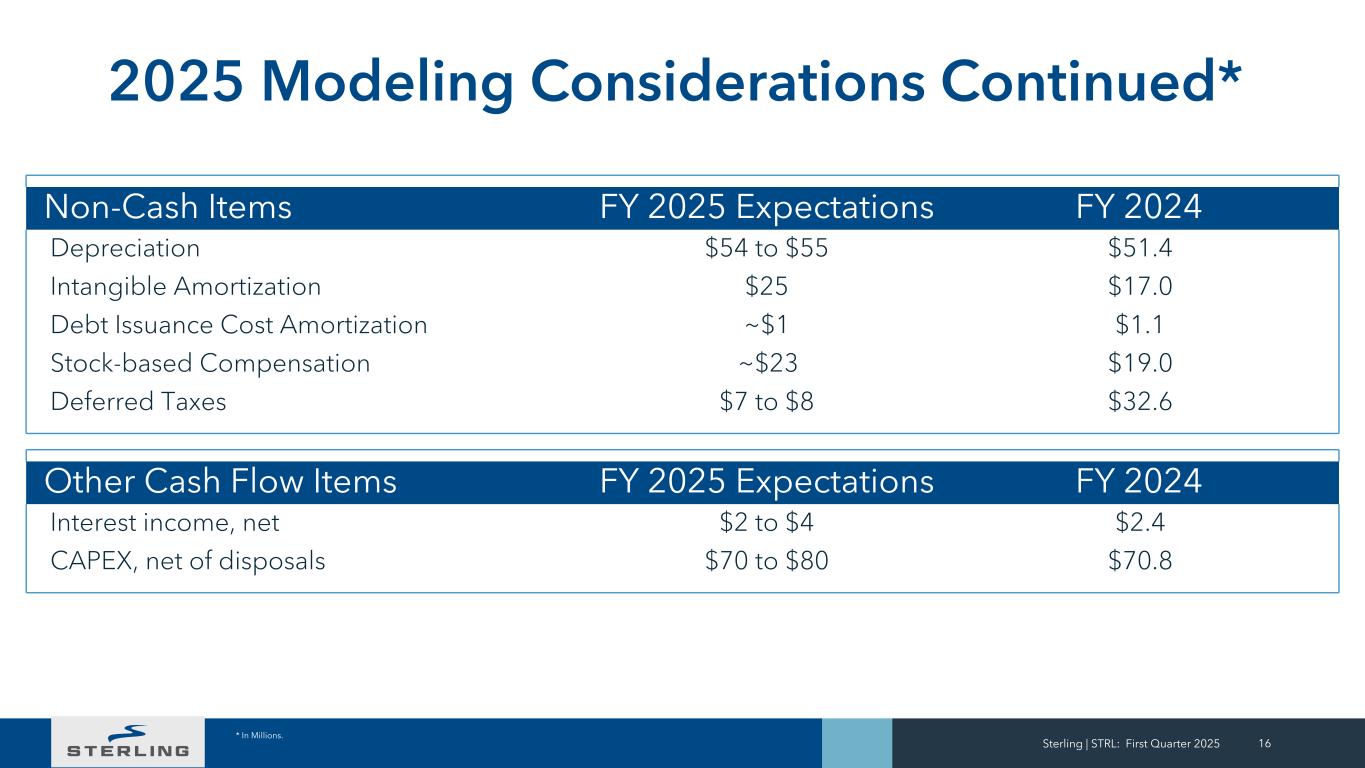 2025 Modeling Considerations Continued*

| Non-Cash Items | FY 2025 Expectations | FY 2024 |
|---|---|---|
| Depreciation | \$54 to \$55 | \$51.4 |
| Intangible Amortization | \$25 | \$17.0 |
| Debt Issuance Cost Amortization | ~\$1 | \$1.1 |
| Stock-based Compensation | ~\$23 | \$19.0 |
| Deferred Taxes | \$7 to \$8 | \$32.6 |

| Other Cash Flow Items | FY 2025 Expectations | FY 2024 |
|---|---|---|
| Interest income, net | \$2 to \$4 | \$2.4 |
| CAPEX, net of disposals | \$70 to \$80 | \$70.8 |

STERLING

* In Millions.

Sterling | STRL: First Quarter 2025 16